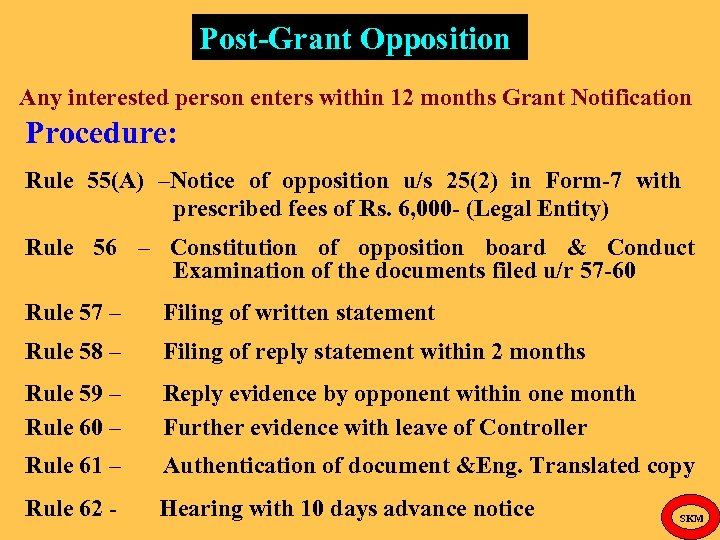 Post-Grant Opposition

Any interested person enters within 12 months Grant Notification

Procedure:

Rule 55(A) –Notice of opposition u/s 25(2) in Form-7 with prescribed fees of Rs. 6,000- (Legal Entity)

Rule 56 – Constitution of opposition board & Conduct Examination of the documents filed u/r 57-60

Rule 57 – Filing of written statement

Rule 58 – Filing of reply statement within 2 months

Rule 59 – Reply evidence by opponent within one month

Rule 60 – Further evidence with leave of Controller

Rule 61 – Authentication of document &Eng. Translated copy

Rule 62 - Hearing with 10 days advance notice

SKM